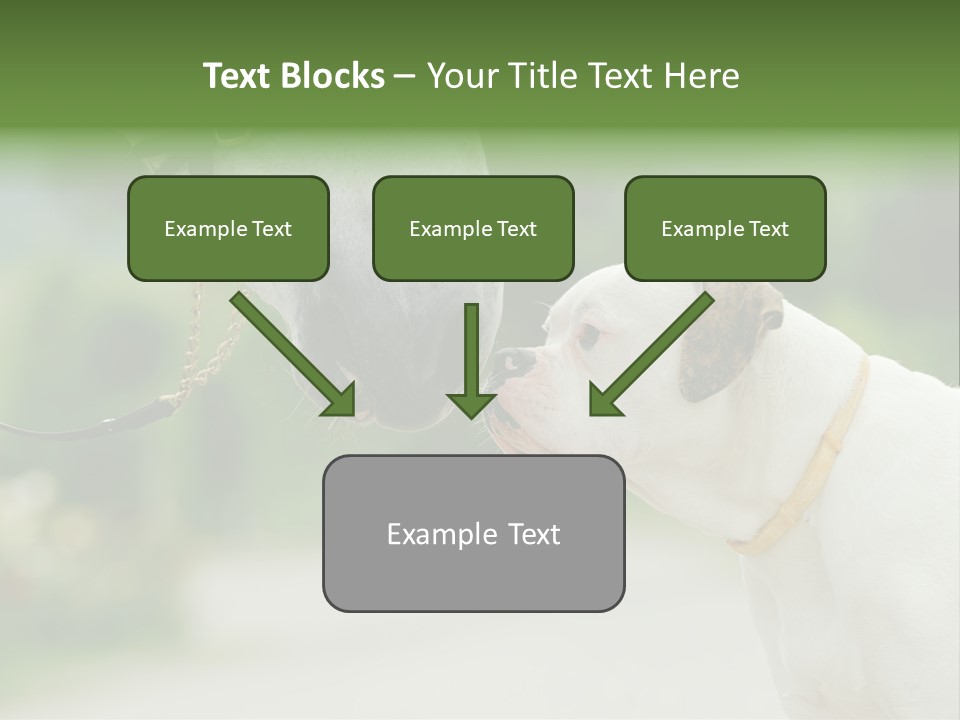 Text Blocks – Your Title Text Here

Example Text

Example Text

Example Text

Example Text